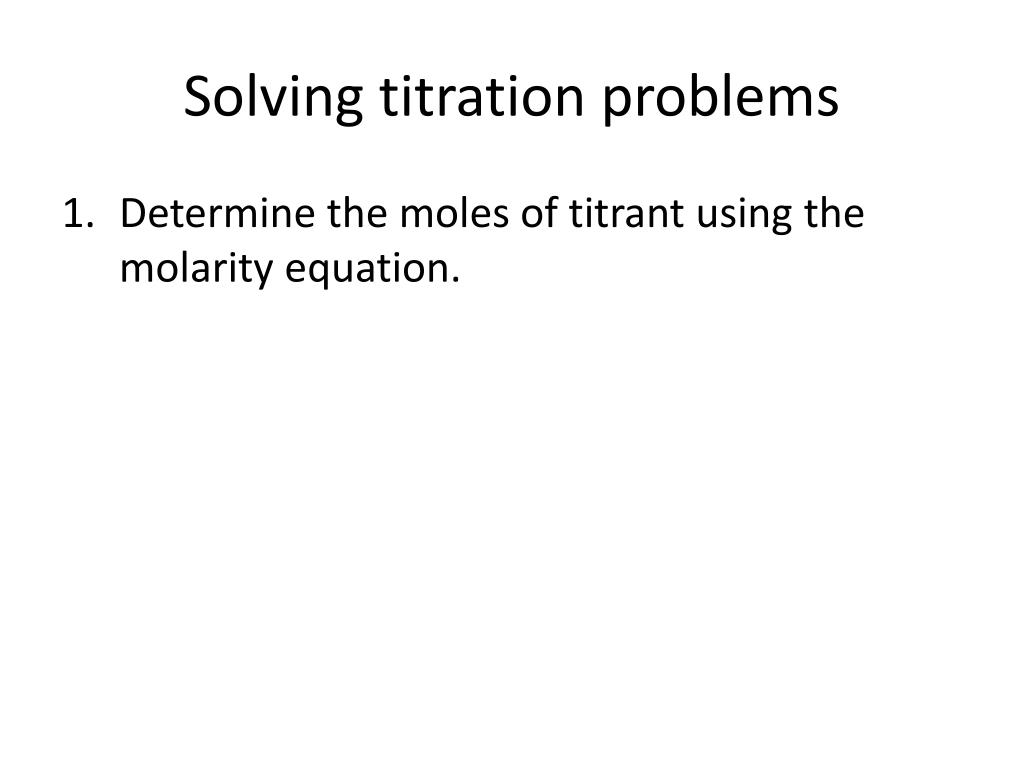 Solving titration problems

1. Determine the moles of titrant using the molarity equation.